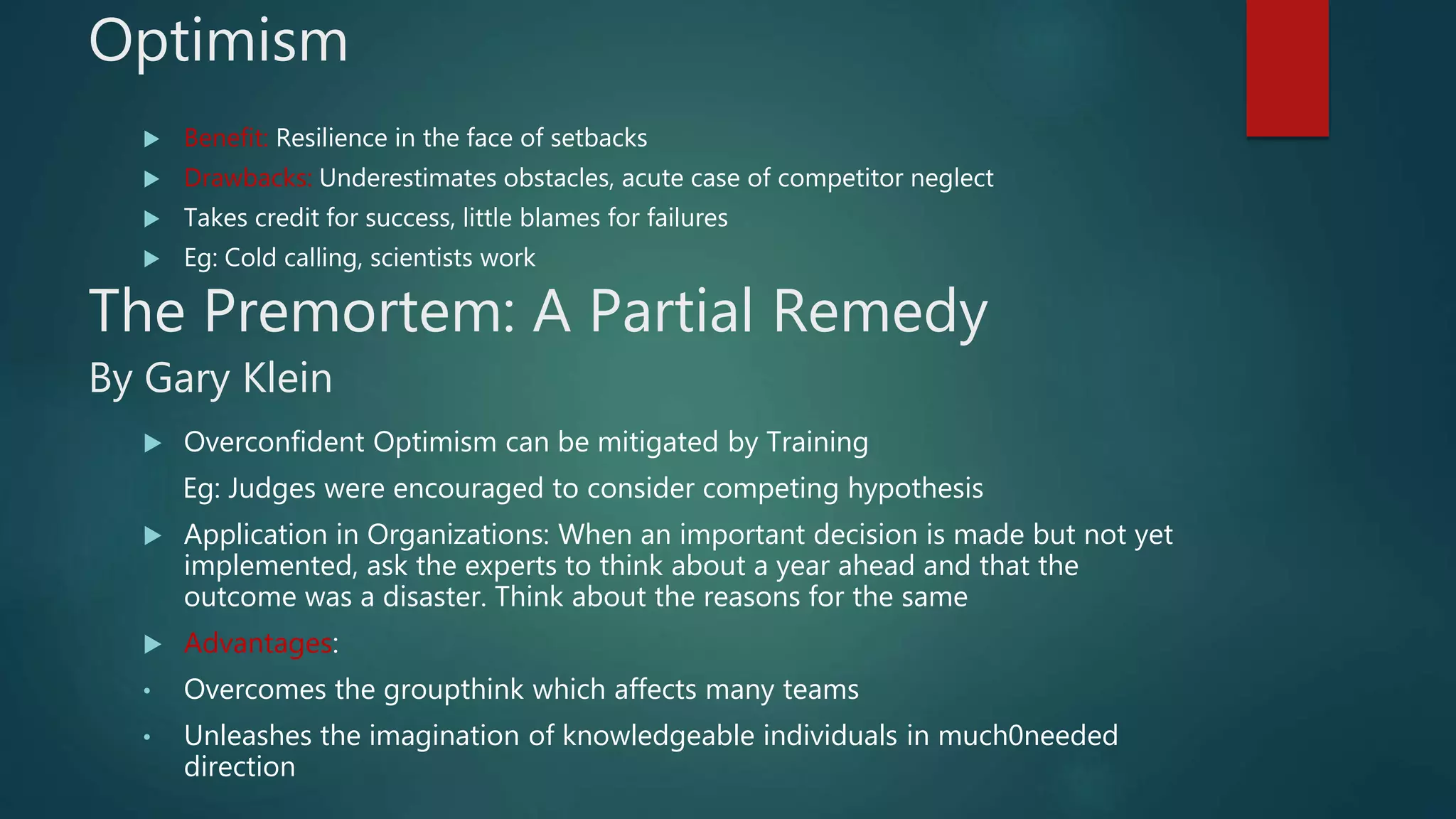 Optimism

▶ Benefit: Resilience in the face of setbacks
▶ Drawbacks: Underestimates obstacles, acute case of competitor neglect
▶ Takes credit for success, little blames for failures
▶ Eg: Cold calling, scientists work

The Premortem: A Partial Remedy

By Gary Klein

▶ Overconfident Optimism can be mitigated by Training

Eg: Judges were encouraged to consider competing hypothesis

▶ Application in Organizations: When an important decision is made but not yet implemented, ask the experts to think about a year ahead and that the outcome was a disaster. Think about the reasons for the same

▶ Advantages:

• Overcomes the groupthink which affects many teams

• Unleashes the imagination of knowledgeable individuals in much0needed direction